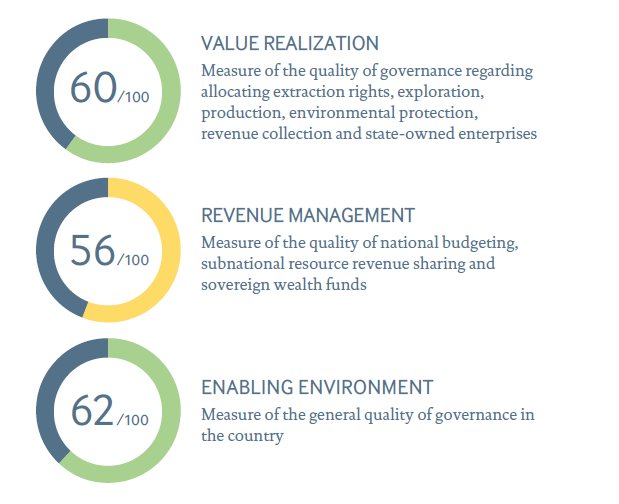 60/100

VALUE REALIZATION

Measure of the quality of governance regarding allocating extraction rights, exploration, production, environmental protection, revenue collection and state-owned enterprises

56/100

REVENUE MANAGEMENT

Measure of the quality of national budgeting, subnational resource revenue sharing and sovereign wealth funds

62/100

ENABLING ENVIRONMENT

Measure of the general quality of governance in the country